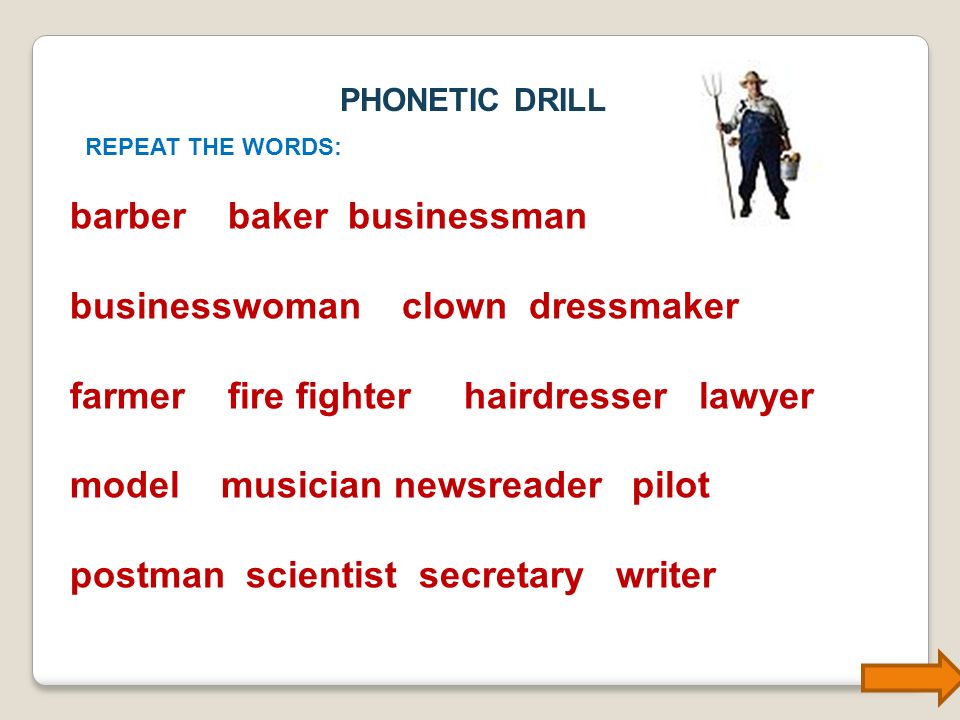 PHONETIC DRILL

REPEAT THE WORDS:

barber baker businessman

businesswoman clown dressmaker

farmer fire fighter hairdresser lawyer

model musician newsreader pilot

postman scientist secretary writer